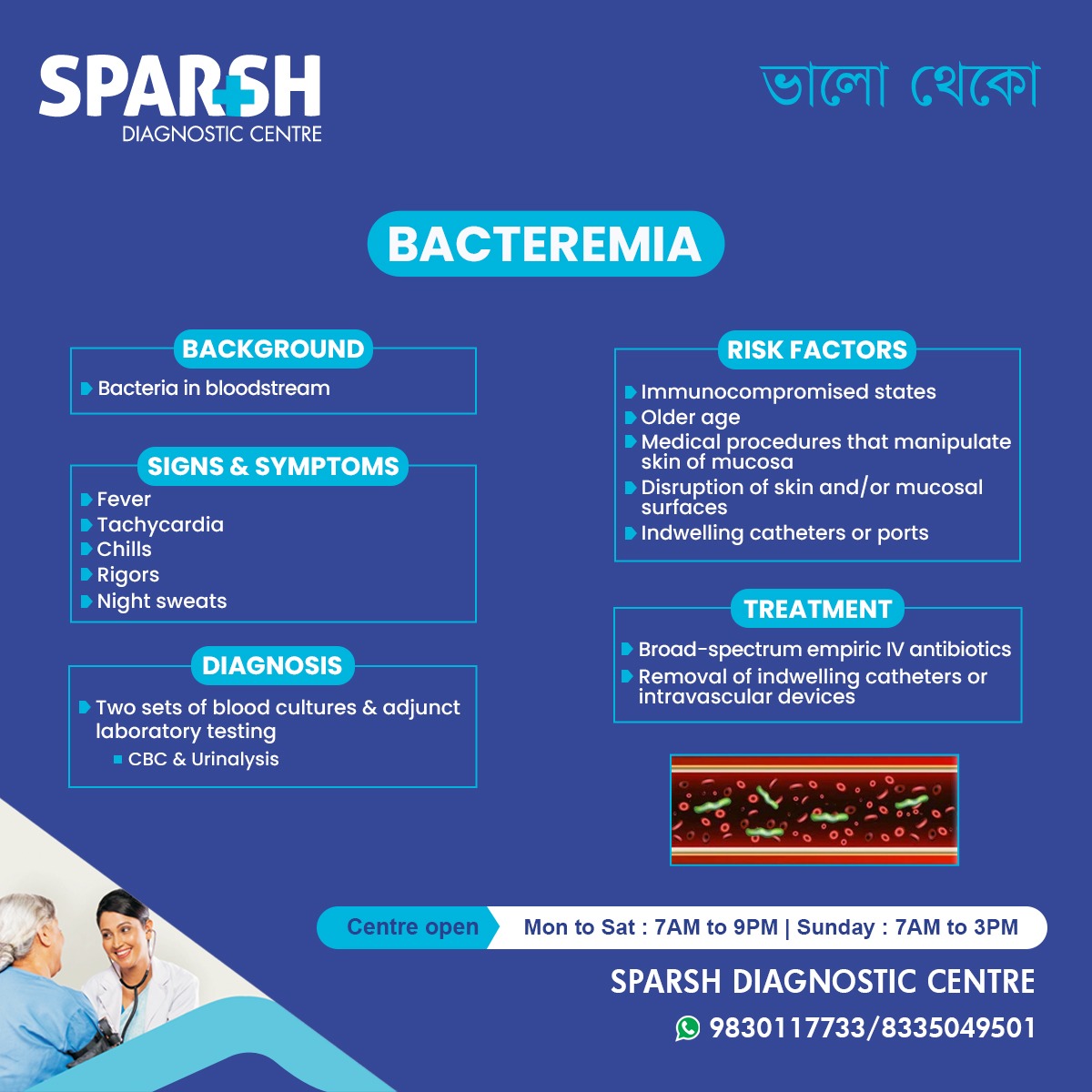 SPARSH
DIAGNOSTIC CENTRE

ভালো থেকো

BACTEREMIA

BACKGROUND
Bacteria in bloodstream

SIGNS & SYMPTOMS
Fever
Tachycardia
Chills
Rigors
Night sweats

DIAGNOSIS
Two sets of blood cultures & adjunct laboratory testing
CBC & Urinalysis

RISK FACTORS
Immunocompromised states
Older age
Medical procedures that manipulate skin of mucosa
Disruption of skin and/or mucosal surfaces
Indwelling catheters or ports

TREATMENT
Broad-spectrum empiric IV antibiotics
Removal of indwelling catheters or intravascular devices

Centre open Mon to Sat : 7AM to 9PM | Sunday : 7AM to 3PM

SPARSH DIAGNOSTIC CENTRE
9830117733/8335049501